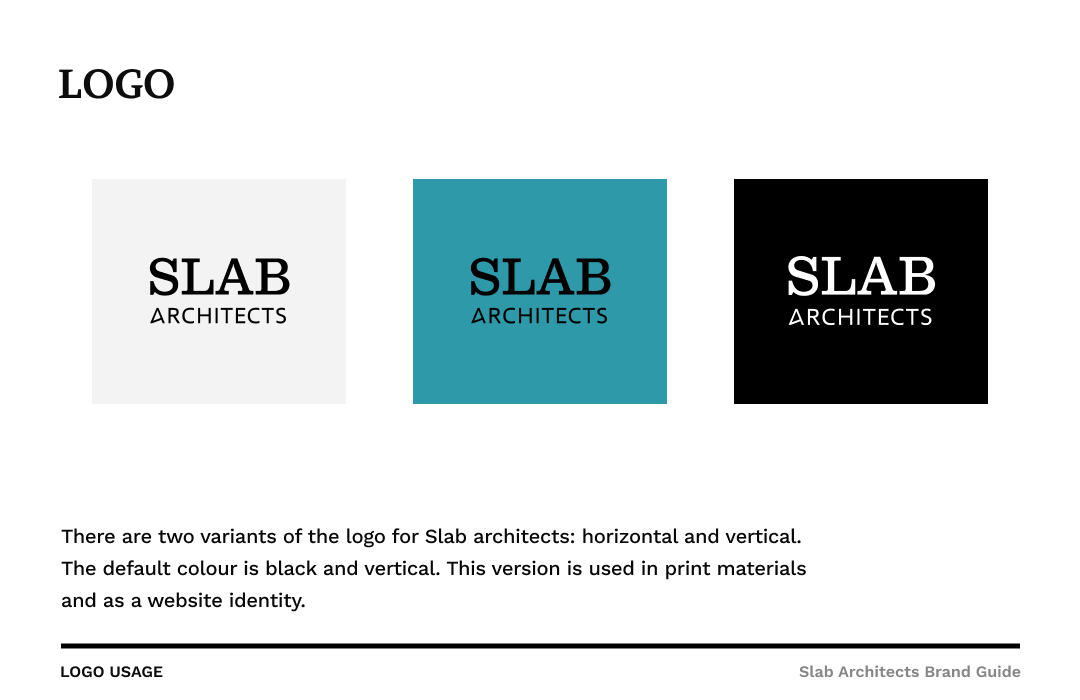 LOGO

SLAB
ARCHITECTS

SLAB
ARCHITECTS

SLAB
ARCHITECTS

There are two variants of the logo for Slab architects: horizontal and vertical. The default colour is black and vertical. This version is used in print materials and as a website identity.

LOGO USAGE

Slab Architects Brand Guide